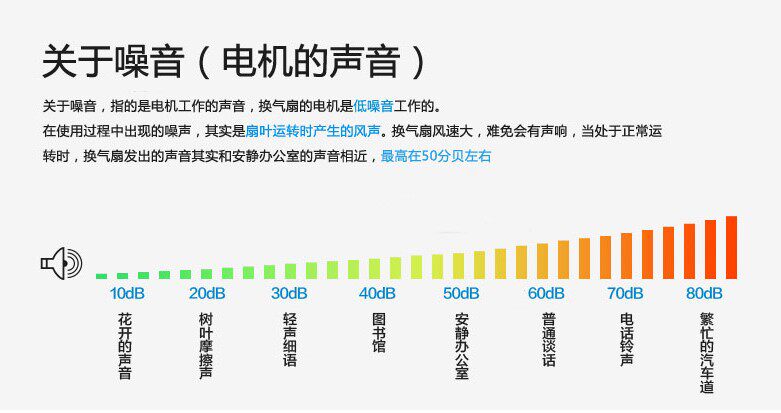 关于噪音（电机的声音）

关于噪音，指的是电机工作的声音，换气扇的电机是低噪音工作的。
在使用过程中出现的噪声，其实是扇叶运转时产生的风声。换气扇风速大，难免会有声响，当处于正常运转时，换气扇发出的声音其实和安静办公室的声音相近，最高在50分贝左右

10dB 20dB 30dB 40dB 50dB 60dB 70dB 80dB

花开的声音
树叶摩擦声
轻声细语
图书馆
安静办公室
普通谈话
电话铃声
繁忙的汽车道